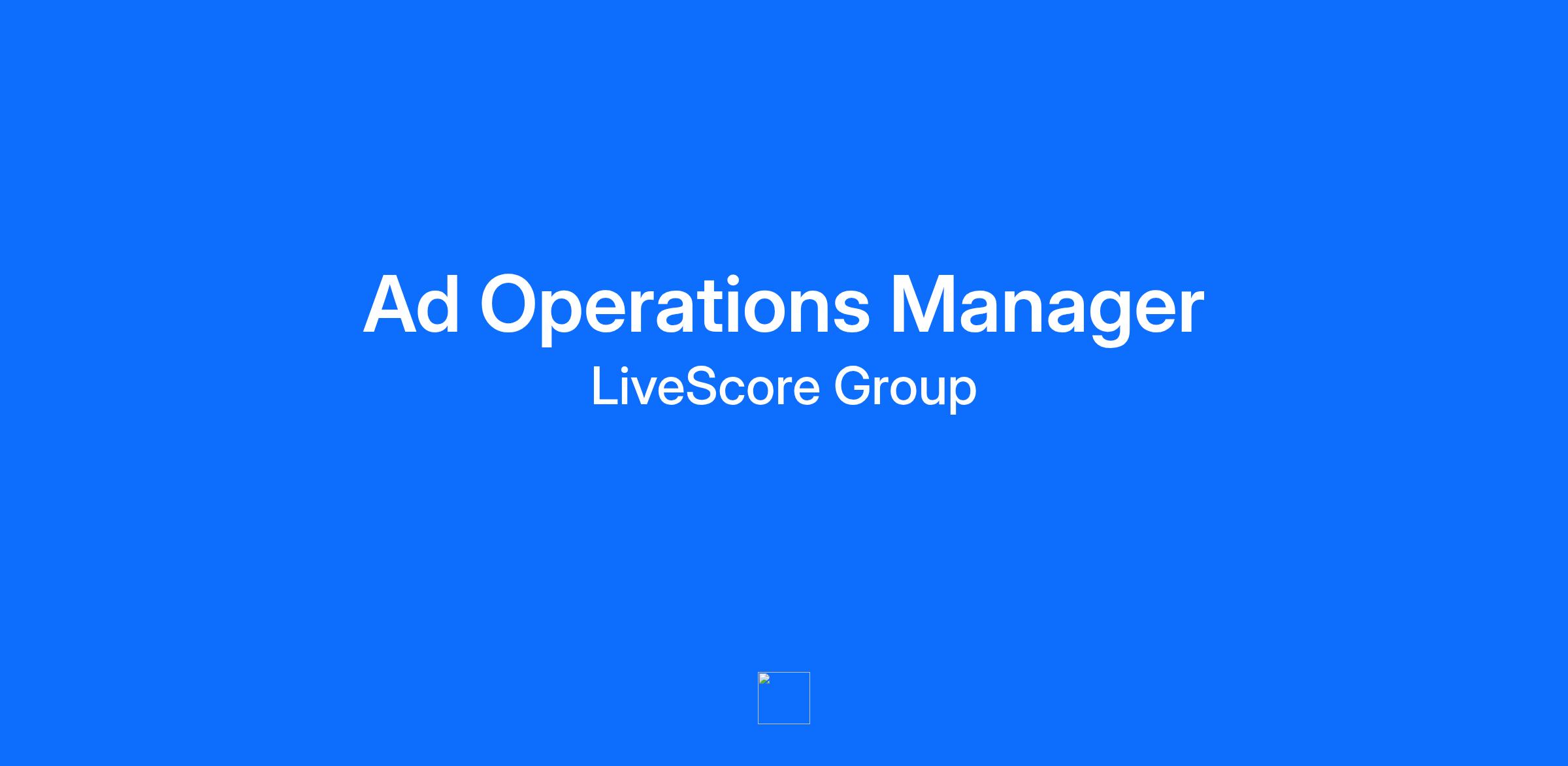 Ad Operations Manager

LiveScore Group